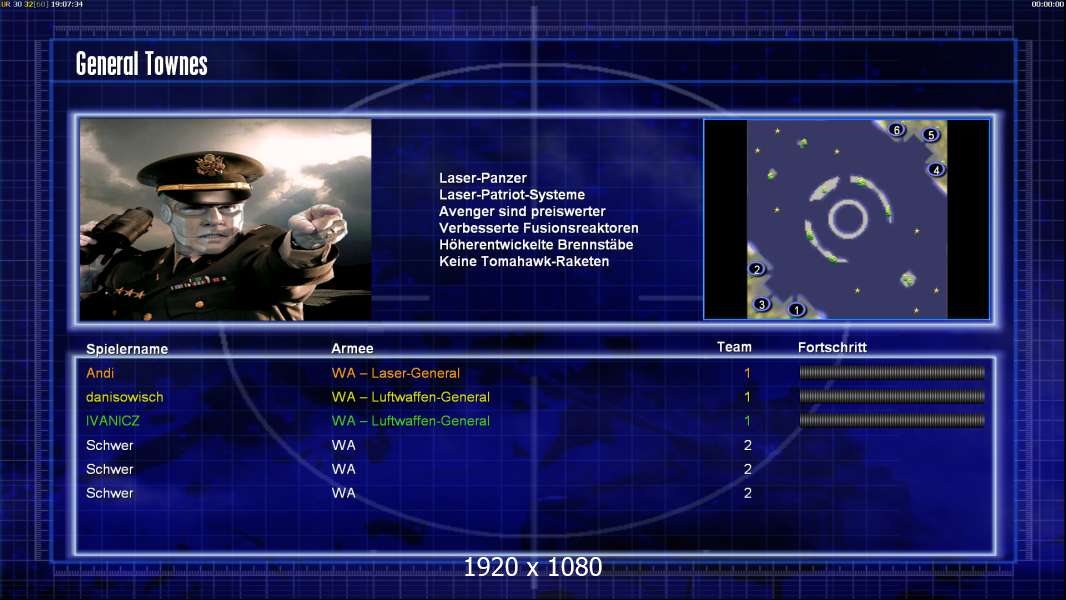 UR 30 32[60] 19:07:34

00:00:00

General Townes

Laser-Panzer
Laser-Patriot-Systeme
Avenger sind preiswerter
Verbesserte Fusionsreaktoren
Höherentwickelte Brennstäbe
Keine Tomahawk-Raketen

6 5 4 2 3 1

| Spielername | Armee | Team | Fortschritt |
|---|---|---|---|
| Andi | WA – Laser-General | 1 | |
| danisowisch | WA – Luftwaffen-General | 1 | |
| IVANICZ | WA – Luftwaffen-General | 1 | |
| Schwer | WA | 2 | |
| Schwer | WA | 2 | |
| Schwer | WA | 2 | |

1920 x 1080